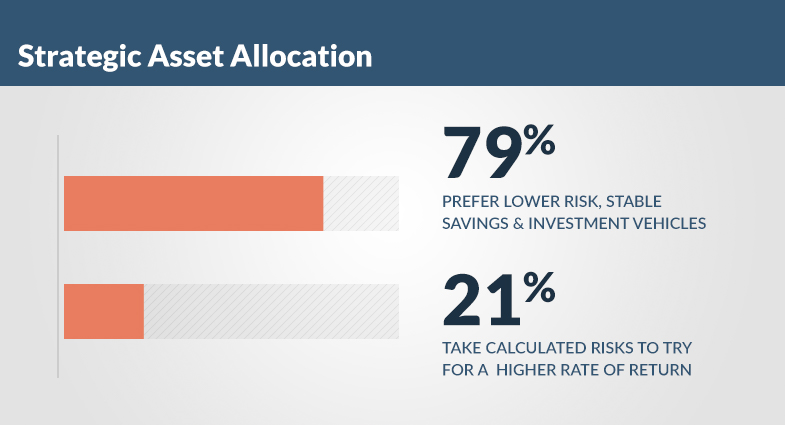 Strategic Asset Allocation

79%
PREFER LOWER RISK, STABLE SAVINGS & INVESTMENT VEHICLES

21%
TAKE CALCULATED RISKS TO TRY FOR A HIGHER RATE OF RETURN